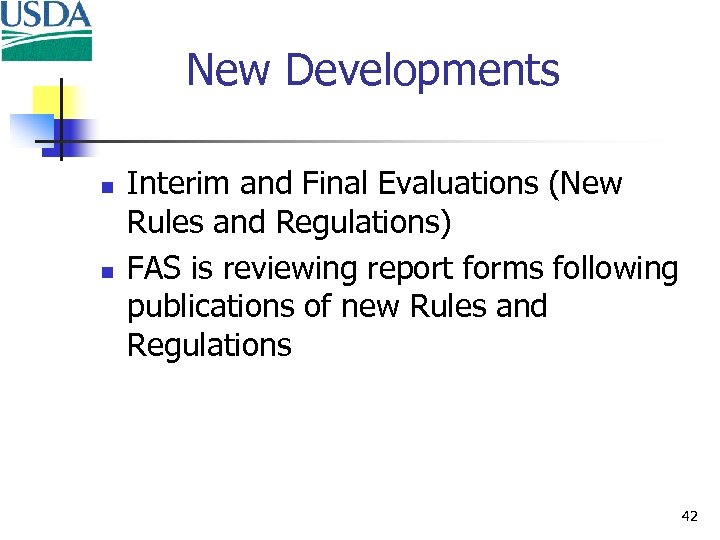 USDA

New Developments

- Interim and Final Evaluations (New Rules and Regulations)
- FAS is reviewing report forms following publications of new Rules and Regulations

42